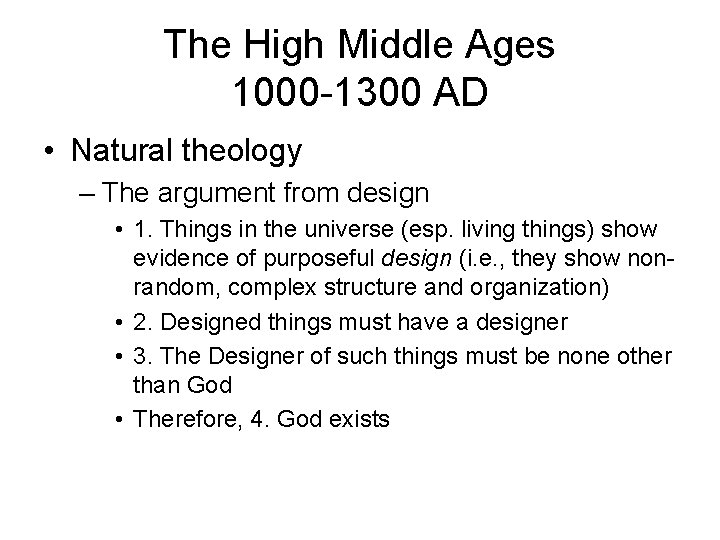 The High Middle Ages
1000-1300 AD

• Natural theology

– The argument from design

• 1. Things in the universe (esp. living things) show evidence of purposeful design (i.e., they show non-random, complex structure and organization)

• 2. Designed things must have a designer

• 3. The Designer of such things must be none other than God

• Therefore, 4. God exists